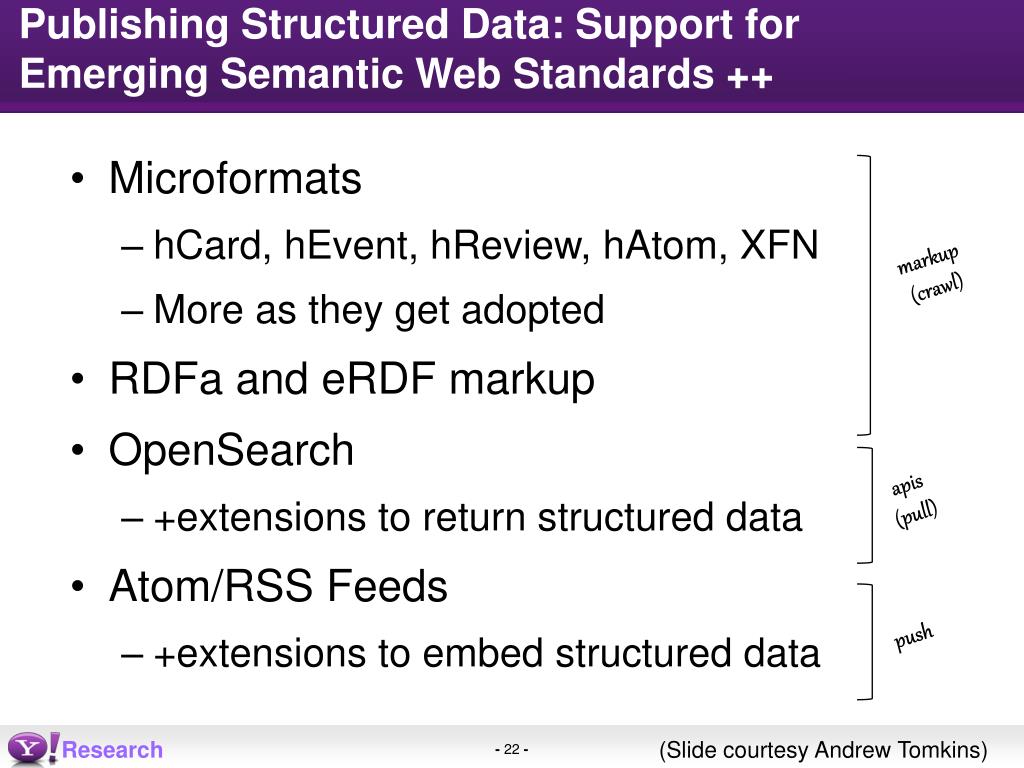 Publishing Structured Data: Support for Emerging Semantic Web Standards ++

• Microformats
– hCard, hEvent, hReview, hAtom, XFN
– More as they get adopted
• RDFa and eRDF markup
• OpenSearch
– +extensions to return structured data
• Atom/RSS Feeds
– +extensions to embed structured data

markup (crawl)

apis (pull)

push

Y! Research

- 22 -

(Slide courtesy Andrew Tomkins)